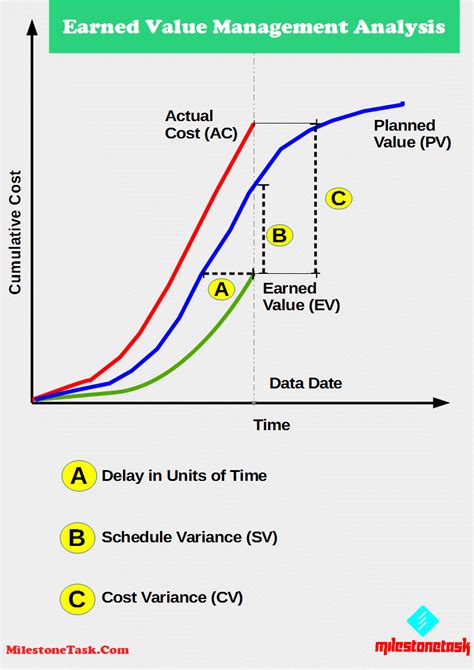 Earned Value Management Analysis

Cumulative Cost

Actual Cost (AC)

Planned Value (PV)

C

B

A

Earned Value (EV)

Data Date

Time

A Delay in Units of Time

B Schedule Variance (SV)

C Cost Variance (CV)

MilestoneTask.Com

milestonetask